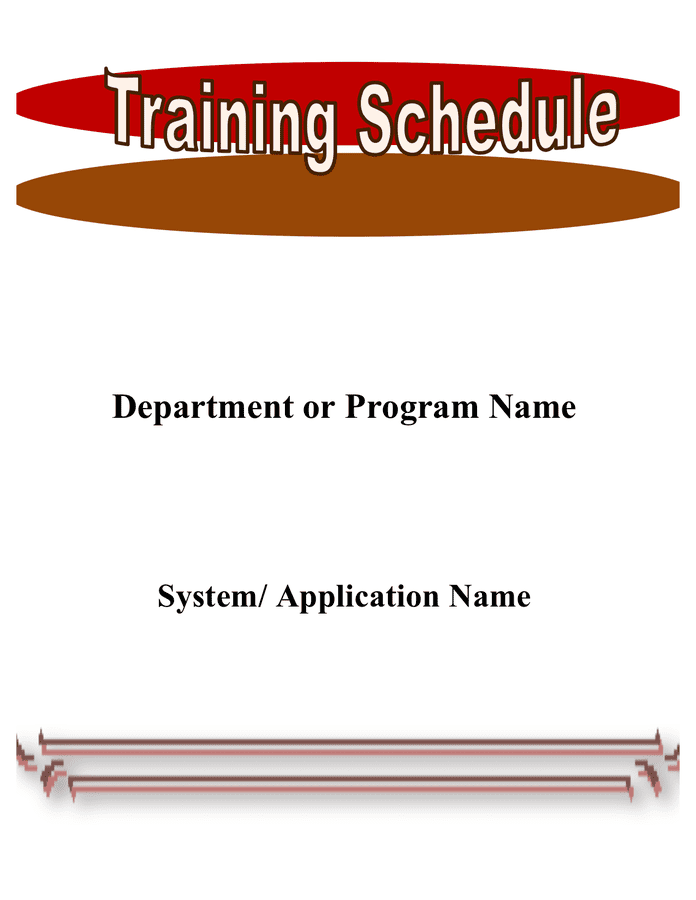 Training Schedule

Department or Program Name

System/ Application Name